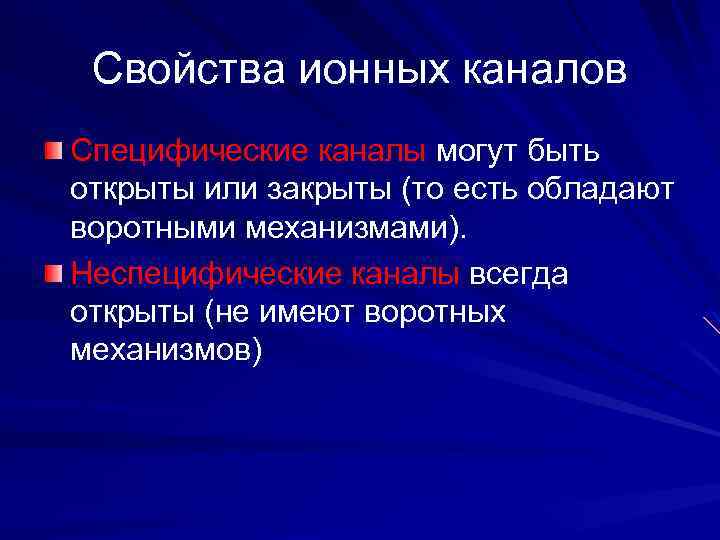 Свойства ионных каналов

Специфические каналы могут быть открыты или закрыты (то есть обладают воротными механизмами).

Неспецифические каналы всегда открыты (не имеют воротных механизмов)